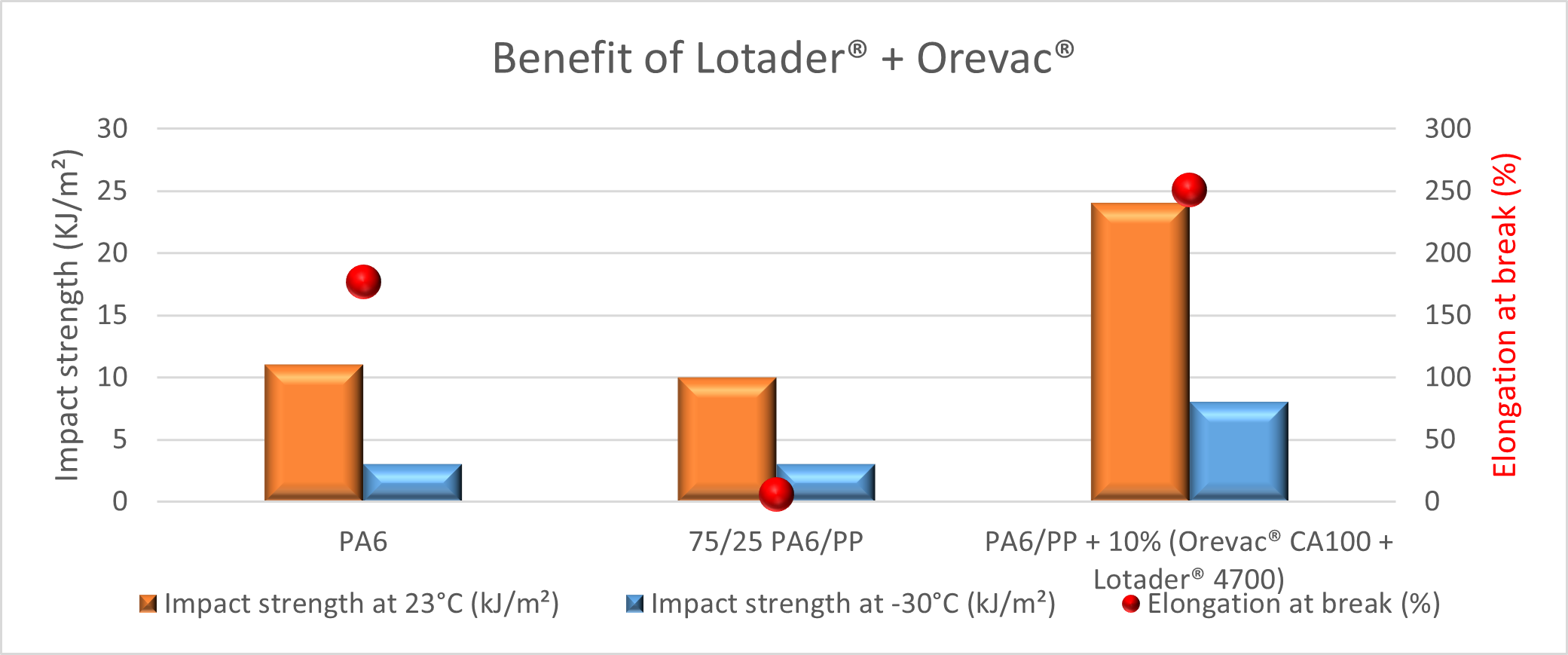 Benefit of Lotader® + Orevac®

Impact strength (KJ/m²)

30
25
20
15
10
5
0

300
250
200
150
100
50
0

Elongation at break (%)

PA6
75/25 PA6/PP
PA6/PP + 10% (Orevac® CA100 + Lotader® 4700)

Impact strength at 23°C (kJ/m²)
Impact strength at -30°C (kJ/m²)
Elongation at break (%)